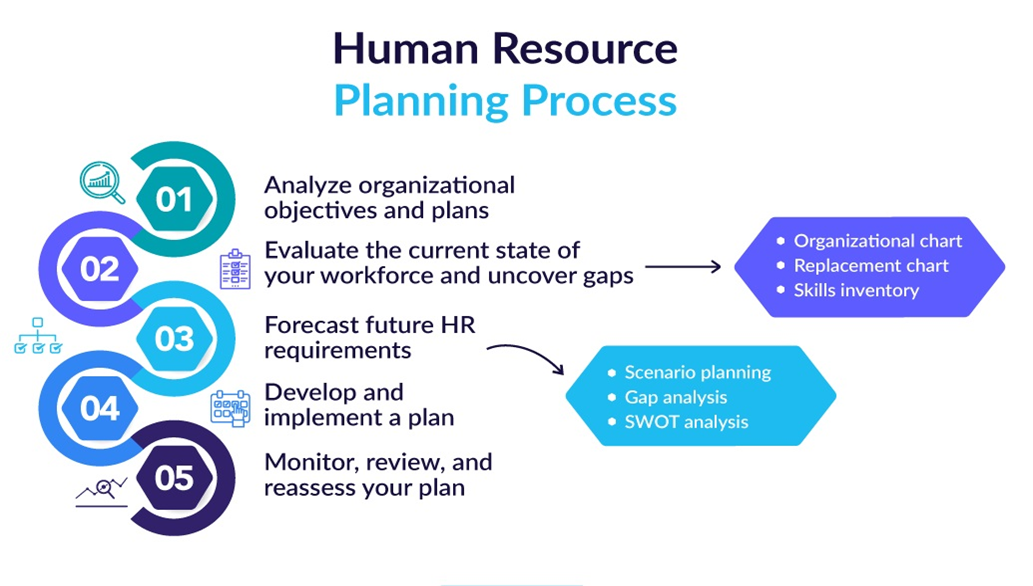 Human Resource
Planning Process

01
Analyze organizational objectives and plans

02
Evaluate the current state of your workforce and uncover gaps

- Organizational chart
- Replacement chart
- Skills inventory

03
Forecast future HR requirements

- Scenario planning
- Gap analysis
- SWOT analysis

04
Develop and implement a plan

05
Monitor, review, and reassess your plan